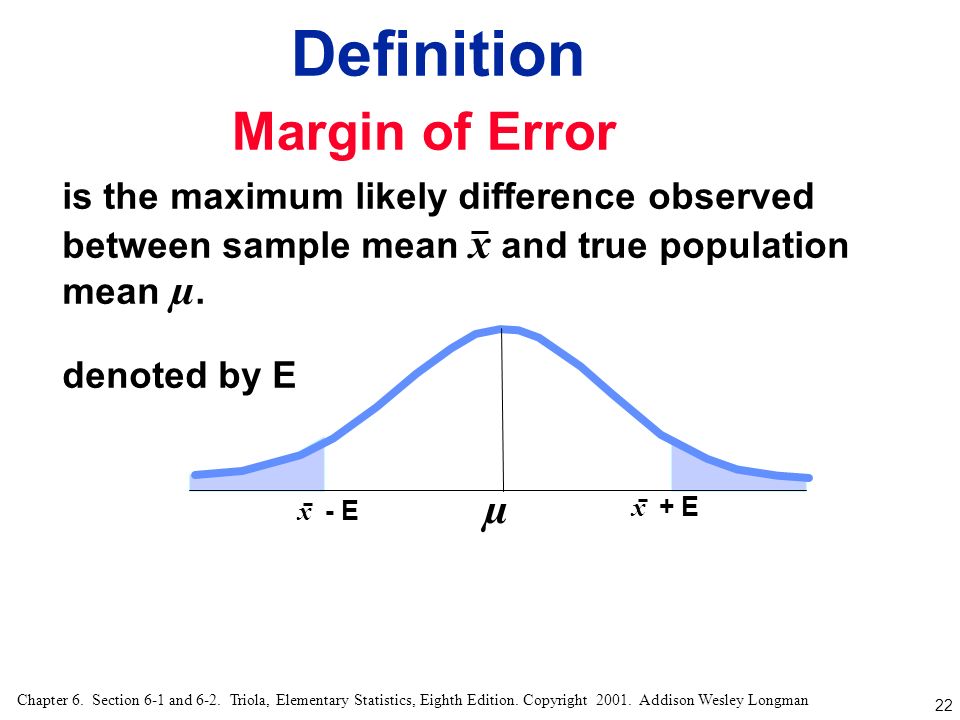 Definition

Margin of Error

is the maximum likely difference observed between sample mean $\bar{x}$ and true population mean $\mu$.

denoted by E

$\bar{x}$ - E

$\mu$

$\bar{x}$ + E

Chapter 6. Section 6-1 and 6-2. Triola, Elementary Statistics, Eighth Edition. Copyright 2001. Addison Wesley Longman

22